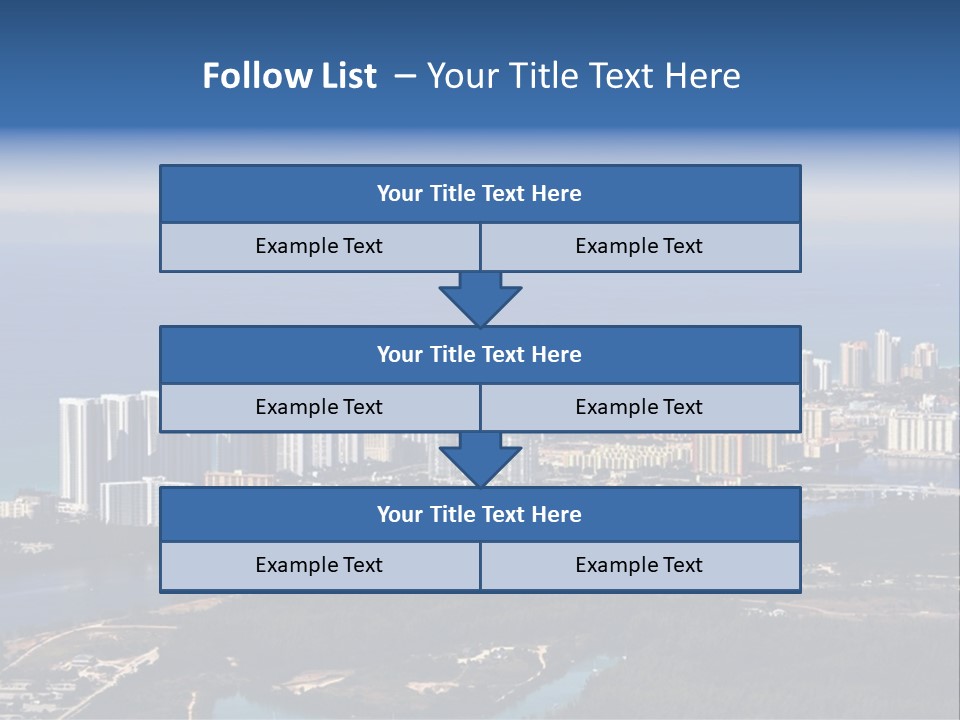 Follow List – Your Title Text Here

Your Title Text Here

Example Text

Example Text

Your Title Text Here

Example Text

Example Text

Your Title Text Here

Example Text

Example Text